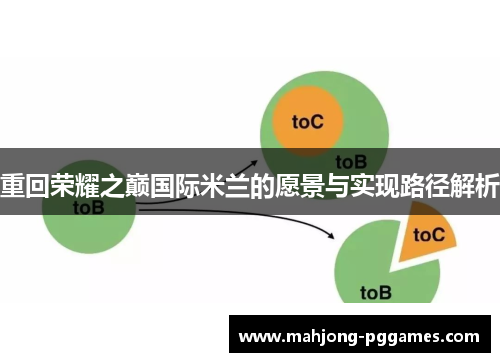 toC

toB

重回荣耀之巅国际米兰的愿景与实现路径解析

toB

toC

toB

www.mahjong-pggames.com